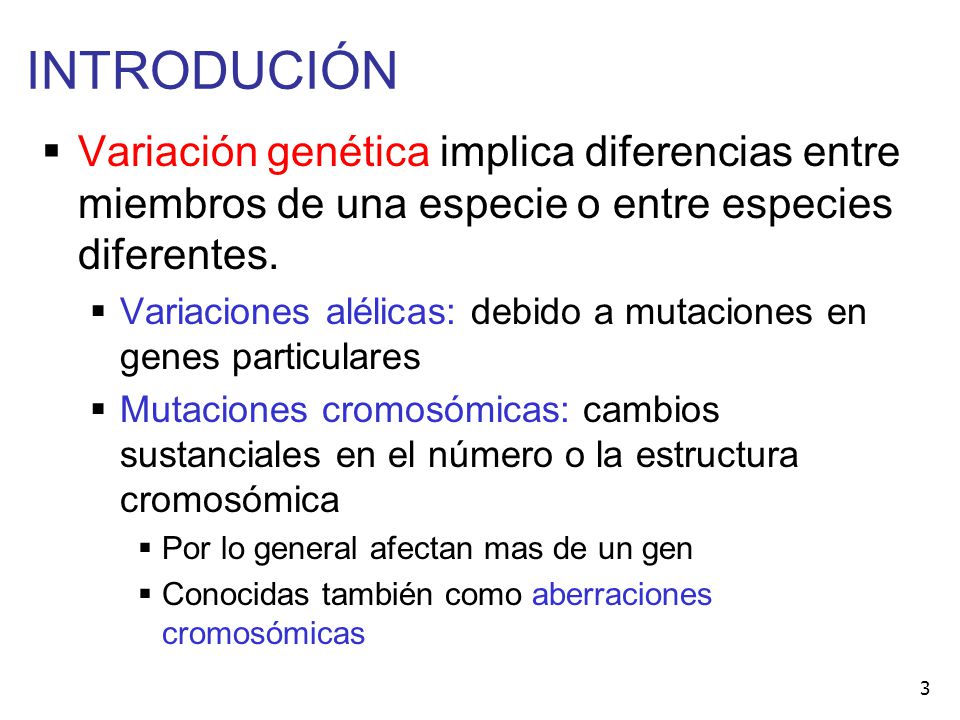 INTRODUCIÓN

▪ Variación genética implica diferencias entre miembros de una especie o entre especies diferentes.

▪ Variaciones alélicas: debido a mutaciones en genes particulares

▪ Mutaciones cromosómicas: cambios sustanciales en el número o la estructura cromosómica

▪ Por lo general afectan mas de un gen

▪ Conocidas también como aberraciones cromosómicas

3